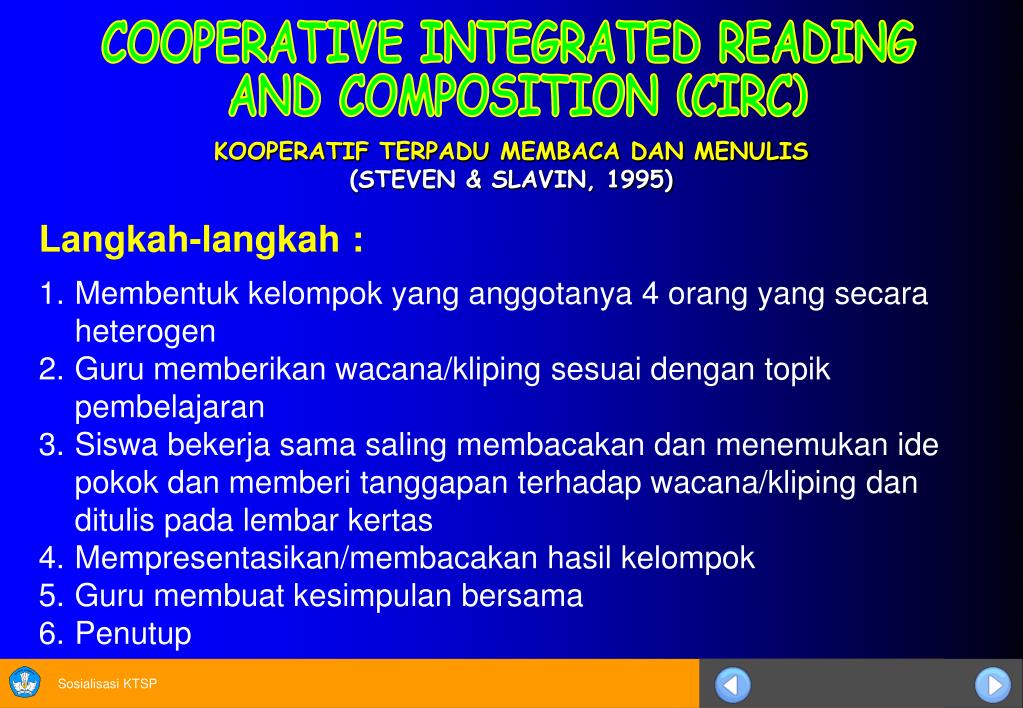 COOPERATIVE INTEGRATED READING AND COMPOSITION (CIRC)

KOOPERATIF TERPADU MEMBACA DAN MENULIS
(STEVEN & SLAVIN, 1995)

Langkah-langkah :

1. Membentuk kelompok yang anggotanya 4 orang yang secara heterogen
2. Guru memberikan wacana/kliping sesuai dengan topik pembelajaran
3. Siswa bekerja sama saling membacakan dan menemukan ide pokok dan memberi tanggapan terhadap wacana/kliping dan ditulis pada lembar kertas
4. Mempresentasikan/membacakan hasil kelompok
5. Guru membuat kesimpulan bersama
6. Penutup

Sosialisasi KTSP